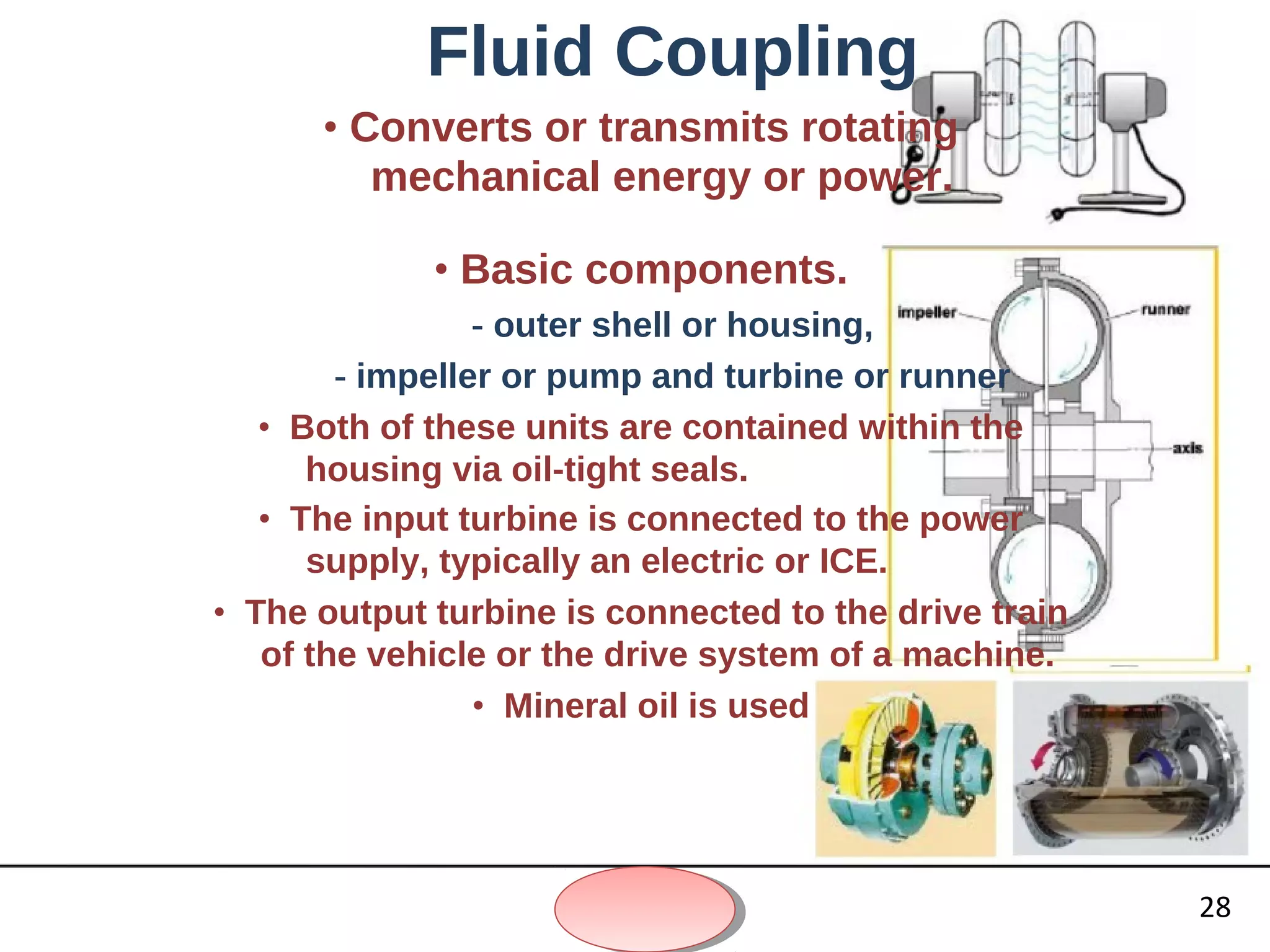 Fluid Coupling

• Converts or transmits rotating mechanical energy or power.

• Basic components.

- outer shell or housing,

- impeller or pump and turbine or runner

• Both of these units are contained within the housing via oil-tight seals.

• The input turbine is connected to the power supply, typically an electric or ICE.

• The output turbine is connected to the drive train of the vehicle or the drive system of a machine.

• Mineral oil is used

impeller

runner

axis

28